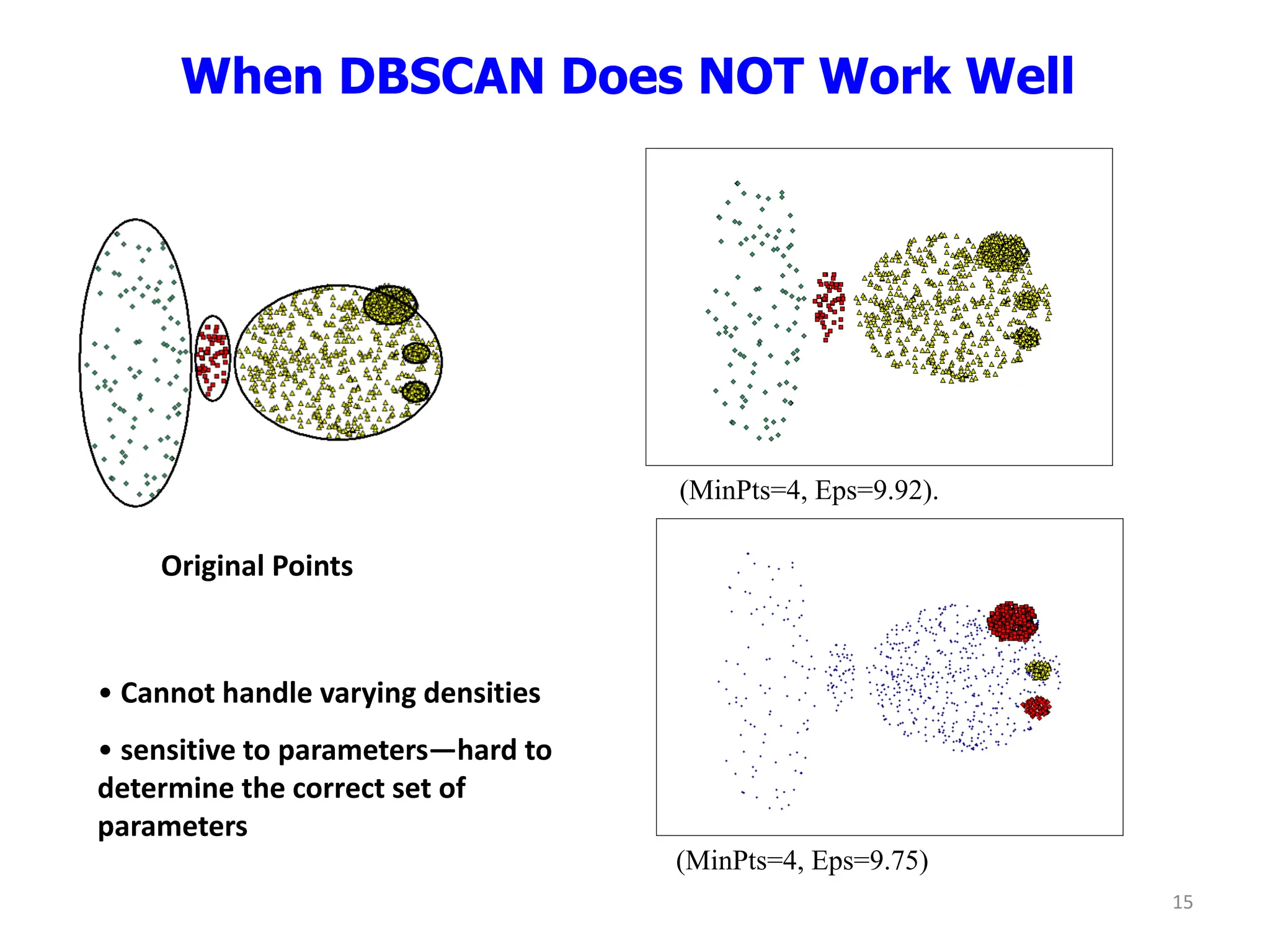 When DBSCAN Does NOT Work Well

(MinPts=4, Eps=9.92).

Original Points

• Cannot handle varying densities

• sensitive to parameters—hard to determine the correct set of parameters

(MinPts=4, Eps=9.75)

15